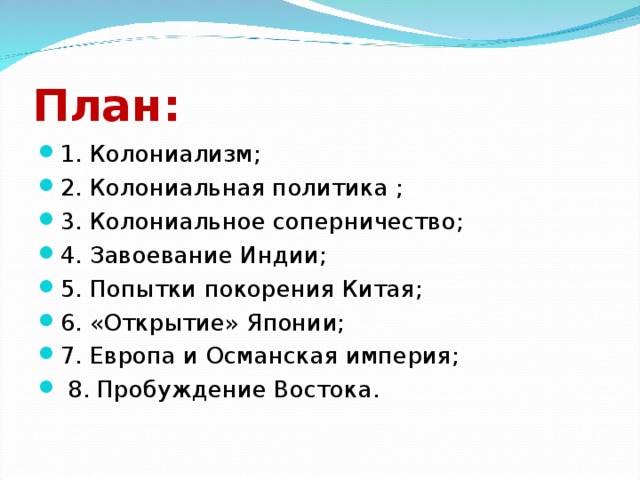 План:

1. Колониализм;
2. Колониальная политика ;
3. Колониальное соперничество;
4. Завоевание Индии;
5. Попытки покорения Китая;
6. «Открытие» Японии;
7. Европа и Османская империя;
8. Пробуждение Востока.